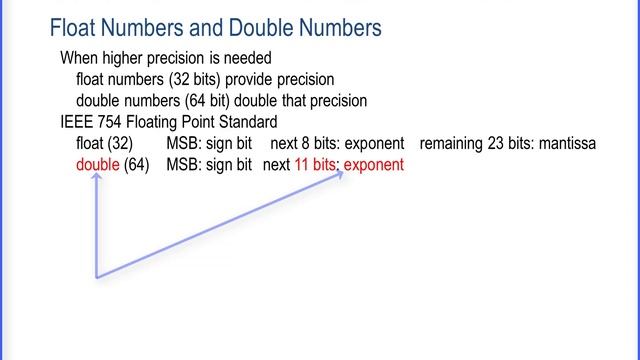 Float Numbers and Double Numbers

When higher precision is needed
float numbers (32 bits) provide precision
double numbers (64 bit) double that precision
IEEE 754 Floating Point Standard
float (32) MSB: sign bit next 8 bits: exponent remaining 23 bits: mantissa
double (64) MSB: sign bit next 11 bits: exponent